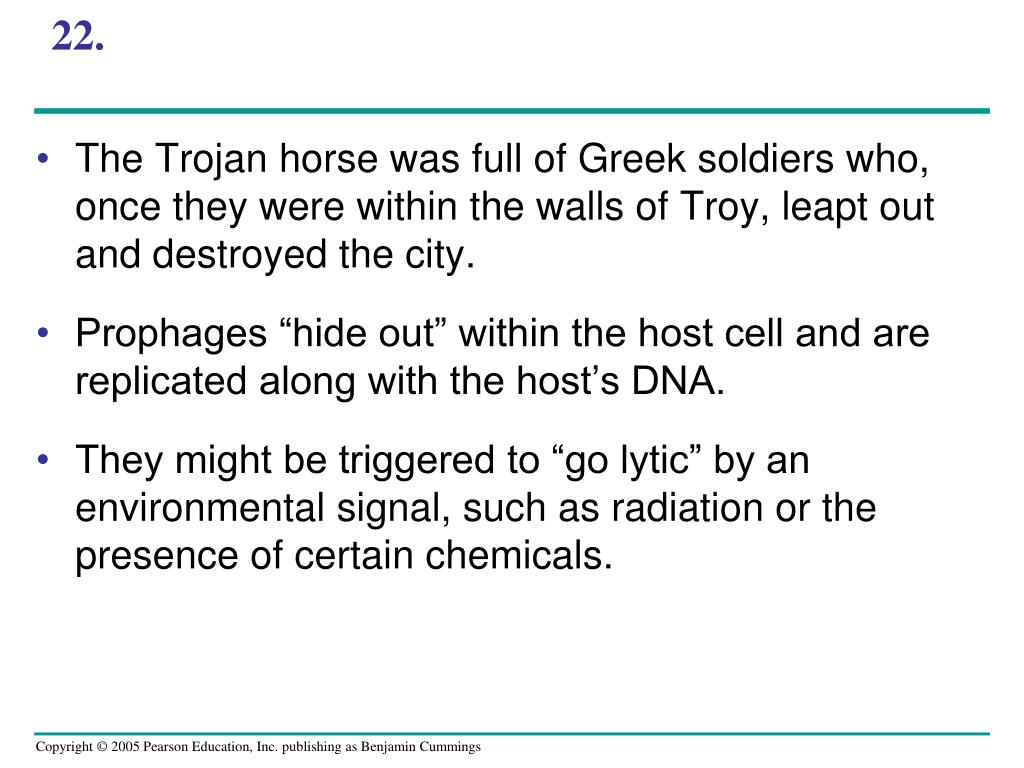 22.

• The Trojan horse was full of Greek soldiers who, once they were within the walls of Troy, leapt out and destroyed the city.

• Prophages “hide out” within the host cell and are replicated along with the host’s DNA.

• They might be triggered to “go lytic” by an environmental signal, such as radiation or the presence of certain chemicals.

Copyright © 2005 Pearson Education, Inc. publishing as Benjamin Cummings